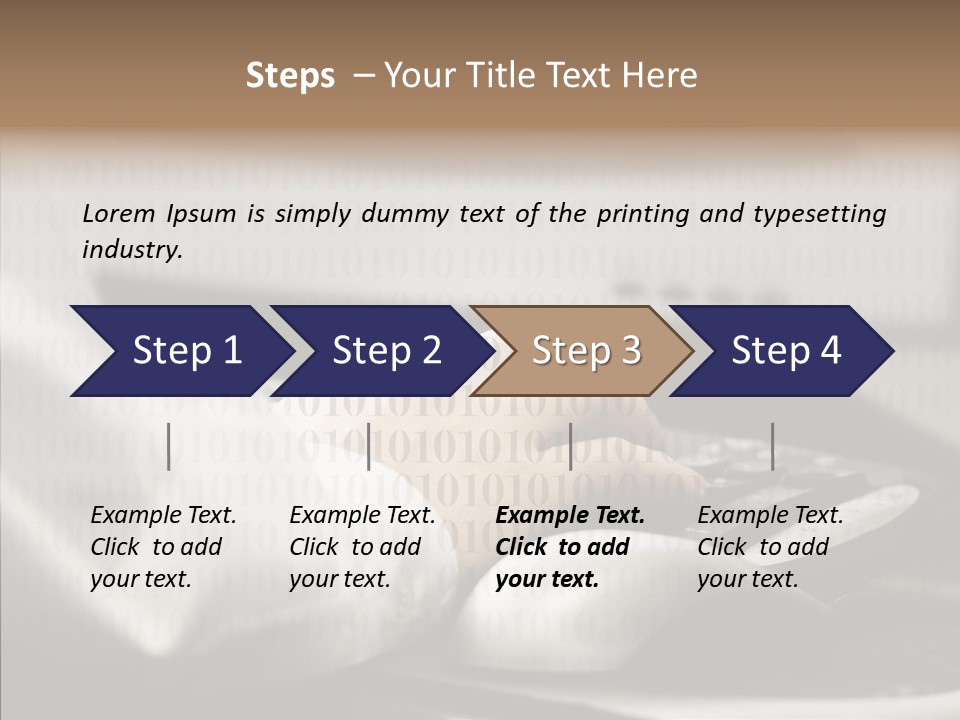 Steps – Your Title Text Here

Lorem Ipsum is simply dummy text of the printing and typesetting industry.

Step 1

Step 2

Step 3

Step 4

Example Text. Click to add your text.

Example Text. Click to add your text.

Example Text. Click to add your text.

Example Text. Click to add your text.